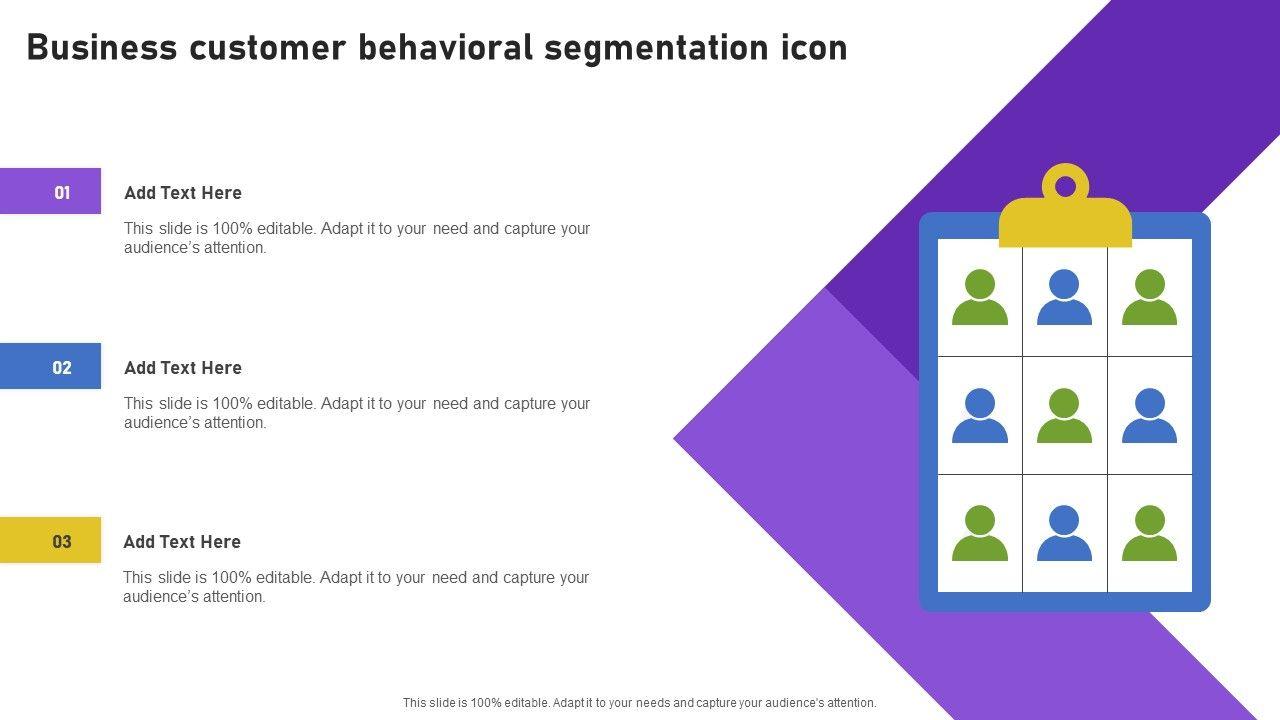 Business customer behavioral segmentation icon

01

Add Text Here

This slide is 100% editable. Adapt it to your need and capture your audience's attention.

02

Add Text Here

This slide is 100% editable. Adapt it to your need and capture your audience's attention.

03

Add Text Here

This slide is 100% editable. Adapt it to your need and capture your audience's attention.

This slide is 100% editable. Adapt it to your needs and capture your audience's attention.